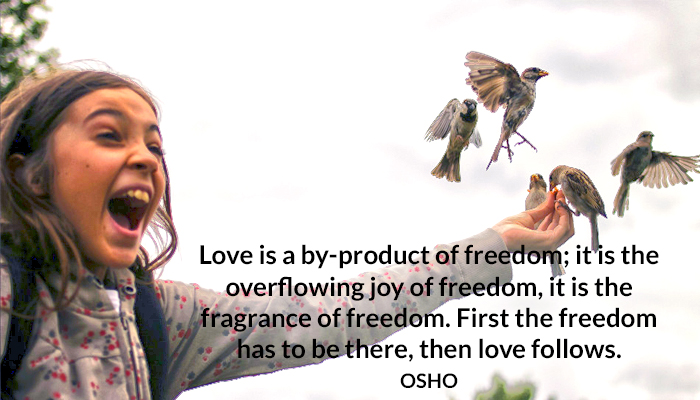 Love is a by-product of freedom; it is the overflowing joy of freedom, it is the fragrance of freedom. First the freedom has to be there, then love follows.

OSHO